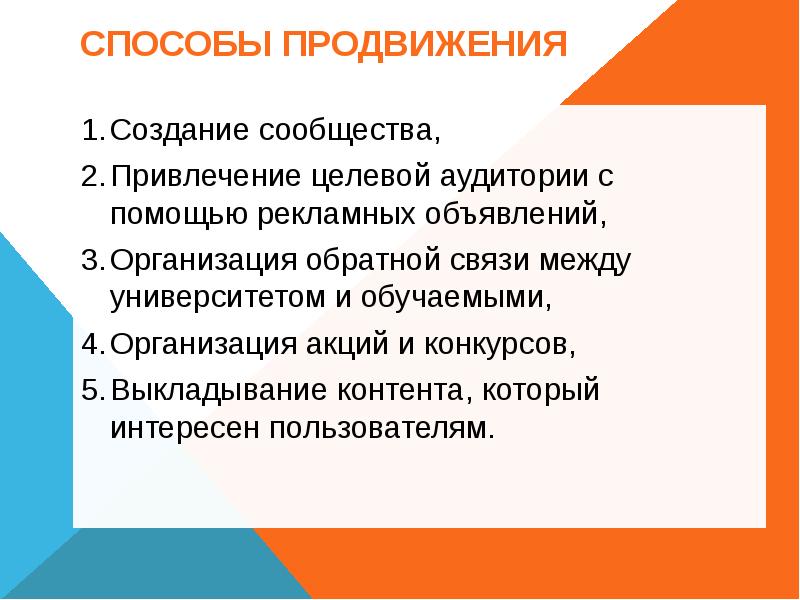 СПОСОБЫ ПРОДВИЖЕНИЯ

1. Создание сообщества,
2. Привлечение целевой аудитории с помощью рекламных объявлений,
3. Организация обратной связи между университетом и обучаемыми,
4. Организация акций и конкурсов,
5. Выкладывание контента, который интересен пользователям.